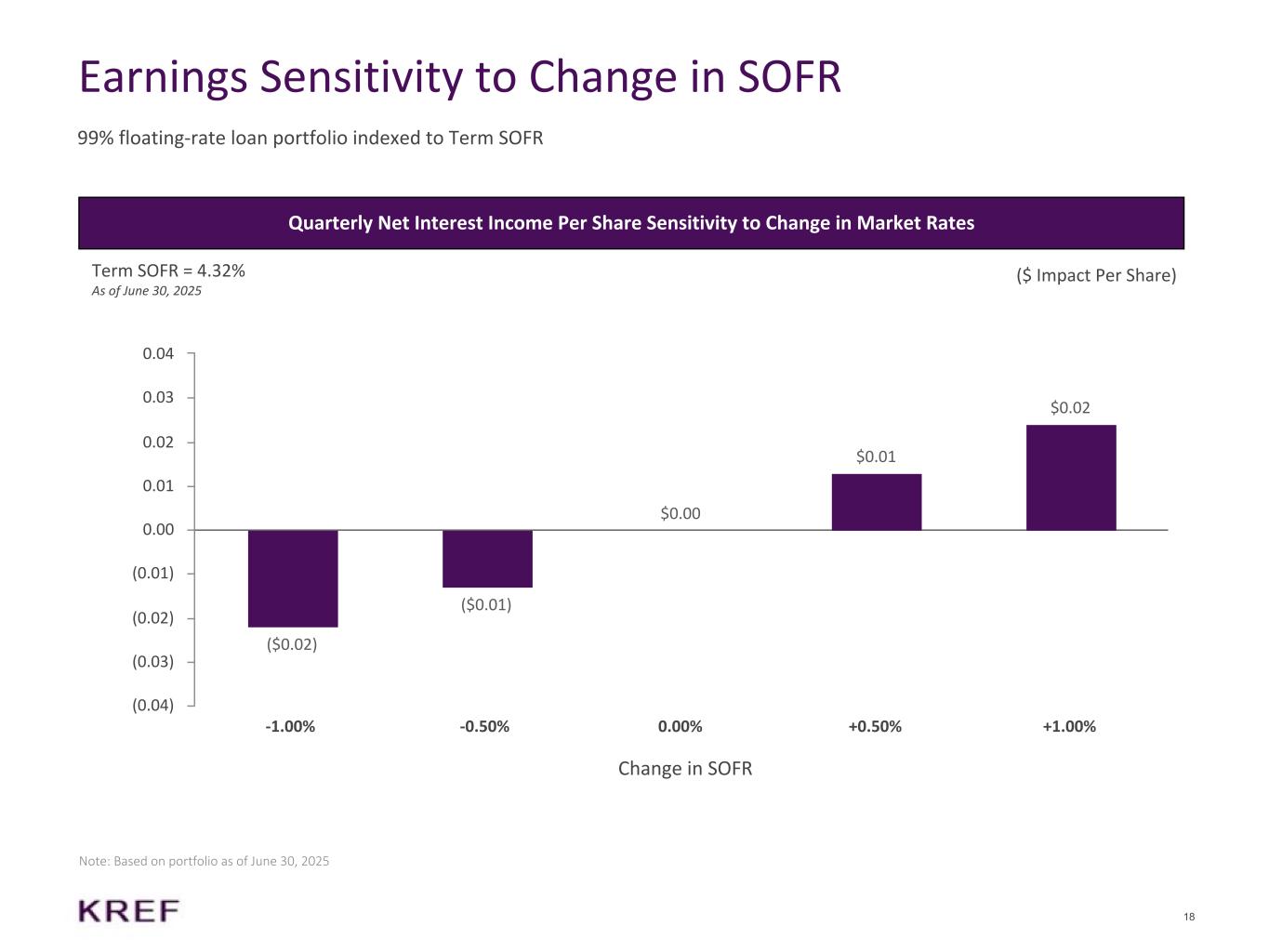 Earnings Sensitivity to Change in SOFR

99% floating-rate loan portfolio indexed to Term SOFR

Quarterly Net Interest Income Per Share Sensitivity to Change in Market Rates

Term SOFR = 4.32%
As of June 30, 2025

($ Impact Per Share)

0.04
0.03
0.02
0.01
0.00
(0.01)
(0.02)
(0.03)
(0.04)

($0.02)
($0.01)
$0.00
$0.01
$0.02

-1.00%
-0.50%
0.00%
+0.50%
+1.00%

Change in SOFR

Note: Based on portfolio as of June 30, 2025

KREF

18